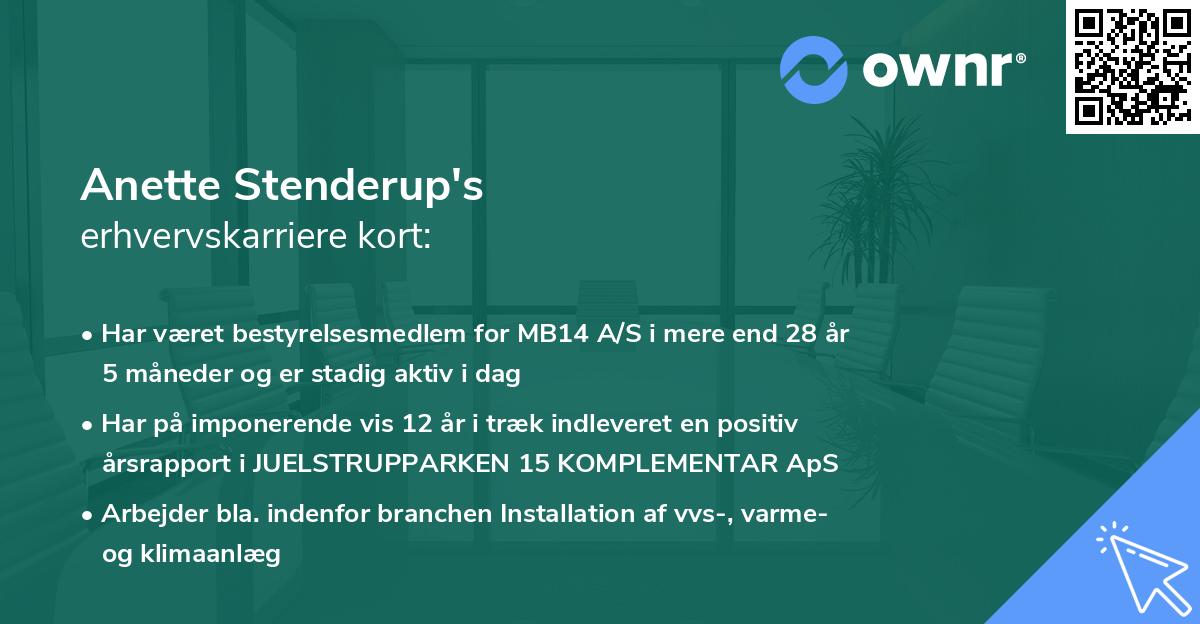 ownr®

Anette Stenderup's
erhvervskarriere kort:

• Har været bestyrelsesmedlem for MB14 A/S i mere end 28 år 5 måneder og er stadig aktiv i dag
• Har på imponerende vis 12 år i træk indleveret en positiv årsrapport i JUELSTRUPPARKEN 15 KOMPLEMENTAR ApS
• Arbejder bla. indenfor branchen Installation af vvs-, varme- og klimaanlæg